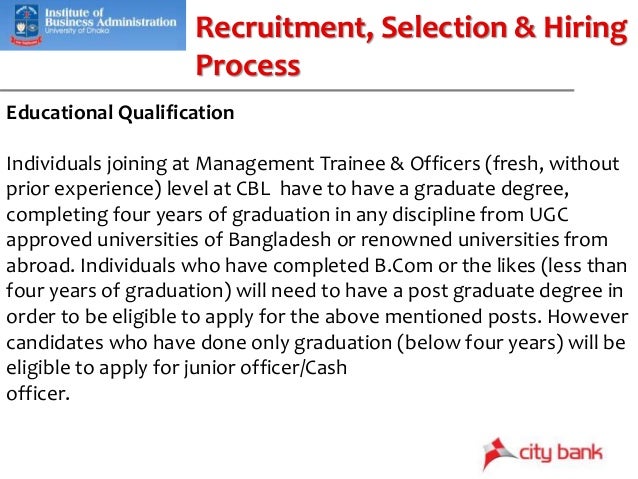 Institute of Business Administration
University of Dhaka

Recruitment, Selection & Hiring Process

Educational Qualification

Individuals joining at Management Trainee & Officers (fresh, without prior experience) level at CBL have to have a graduate degree, completing four years of graduation in any discipline from UGC approved universities of Bangladesh or renowned universities from abroad. Individuals who have completed B.Com or the likes (less than four years of graduation) will need to have a post graduate degree in order to be eligible to apply for the above mentioned posts. However candidates who have done only graduation (below four years) will be eligible to apply for junior officer/Cash officer.

city bank